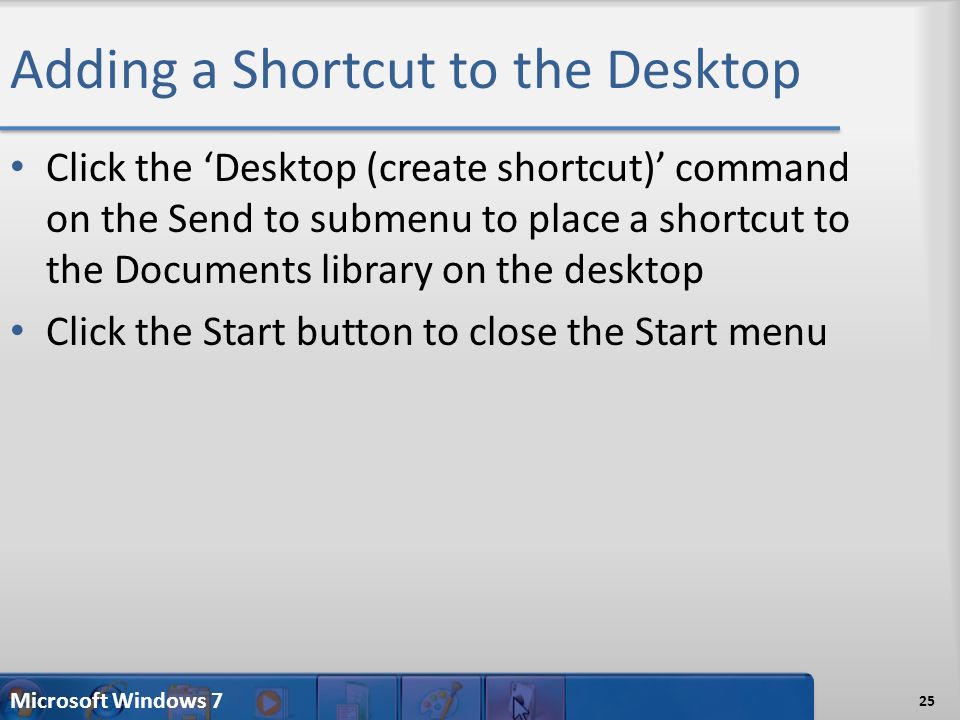 Adding a Shortcut to the Desktop

• Click the ‘Desktop (create shortcut)’ command on the Send to submenu to place a shortcut to the Documents library on the desktop

• Click the Start button to close the Start menu

Microsoft Windows 7

25